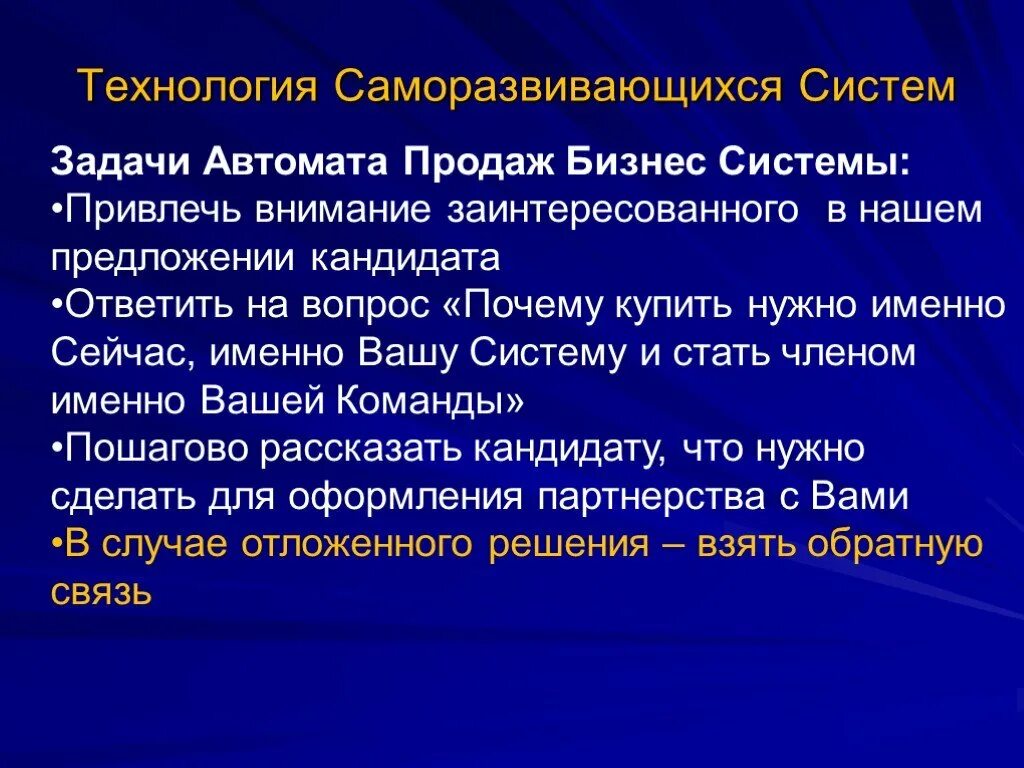 Технология Саморазвивающихся Систем

Задачи Автомата Продаж Бизнес Системы:
•Привлечь внимание заинтересованного в нашем предложении кандидата
•Ответить на вопрос «Почему купить нужно именно Сейчас, именно Вашу Систему и стать членом именно Вашей Команды»
•Пошагово рассказать кандидату, что нужно сделать для оформления партнерства с Вами
•В случае отложенного решения – взять обратную связь